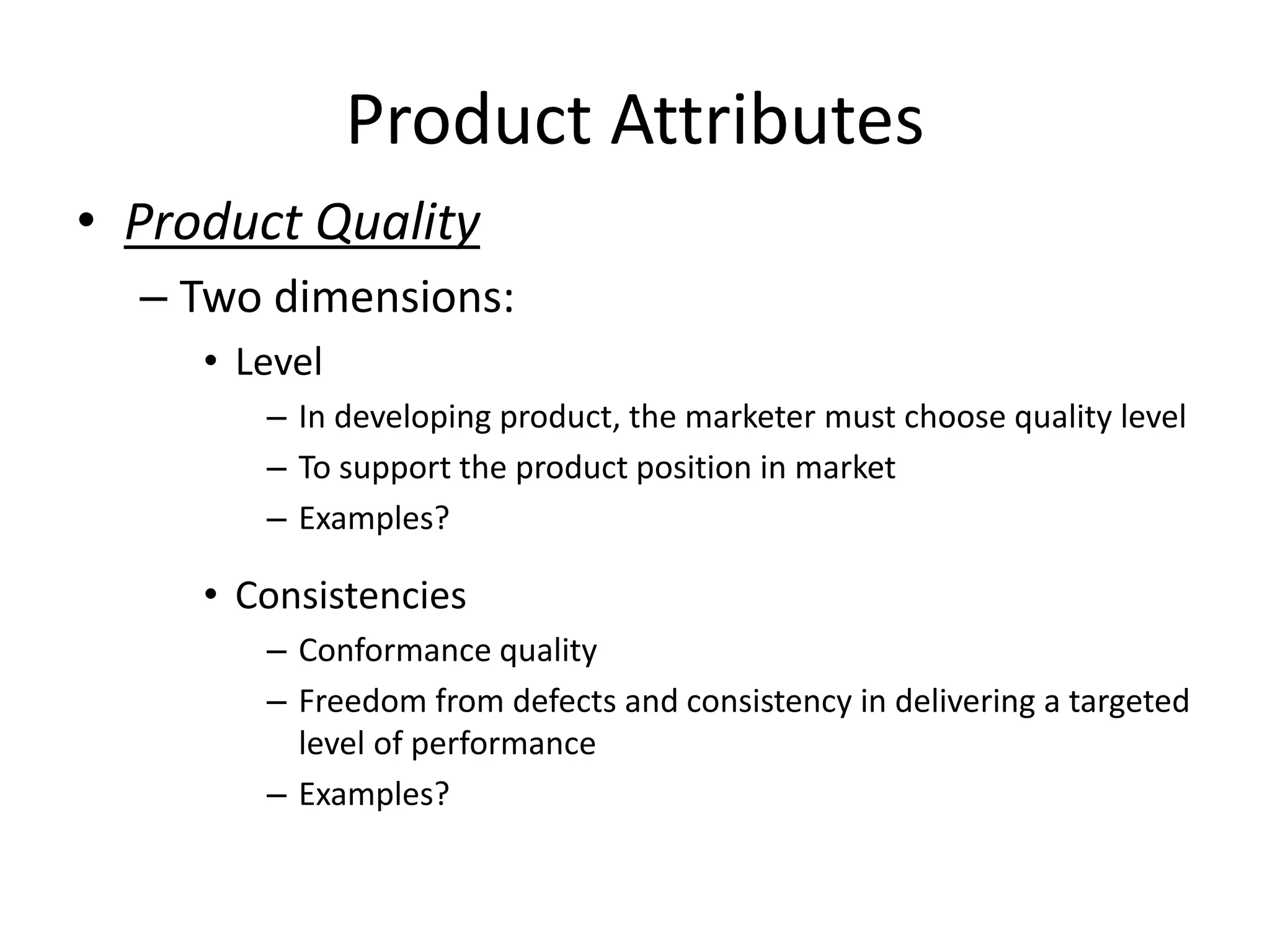 Product Attributes

• Product Quality
– Two dimensions:
• Level
– In developing product, the marketer must choose quality level
– To support the product position in market
– Examples?

• Consistencies
– Conformance quality
– Freedom from defects and consistency in delivering a targeted level of performance
– Examples?